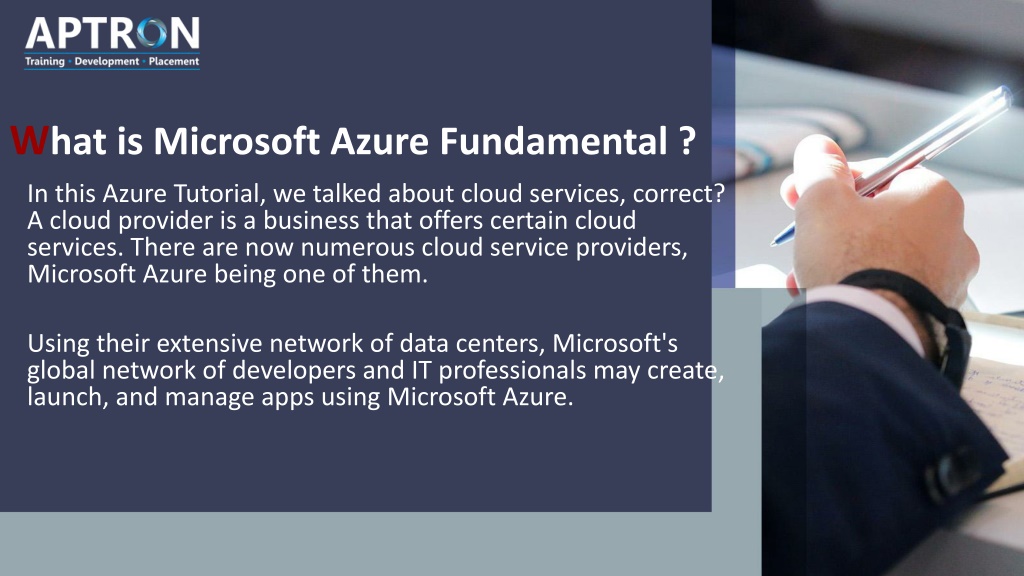 APTRON
Training • Development • Placement

What is Microsoft Azure Fundamental ?

In this Azure Tutorial, we talked about cloud services, correct? A cloud provider is a business that offers certain cloud services. There are now numerous cloud service providers, Microsoft Azure being one of them.

Using their extensive network of data centers, Microsoft's global network of developers and IT professionals may create, launch, and manage apps using Microsoft Azure.